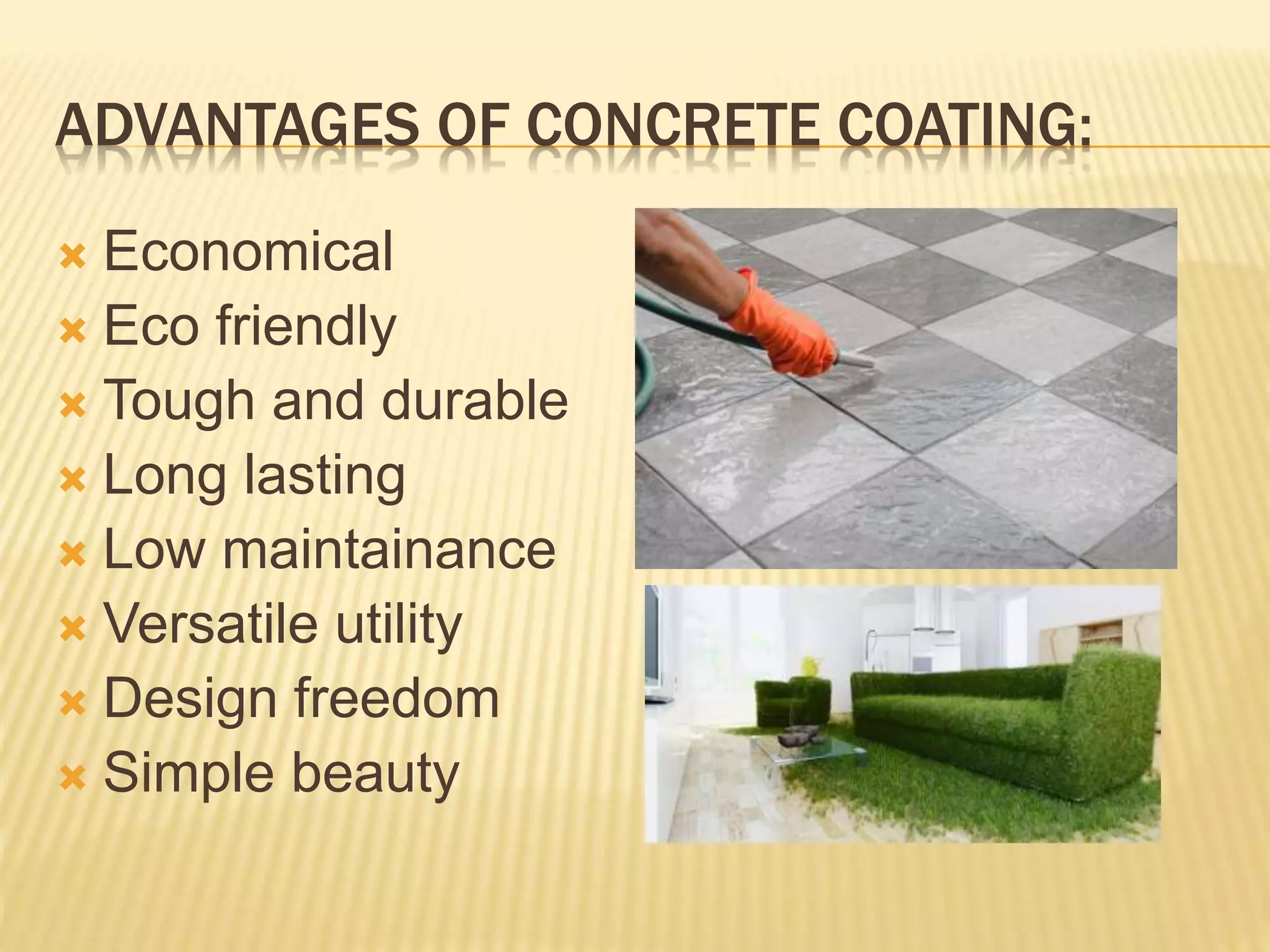 ADVANTAGES OF CONCRETE COATING:

× Economical
× Eco friendly
× Tough and durable
× Long lasting
× Low maintainance
× Versatile utility
× Design freedom
× Simple beauty